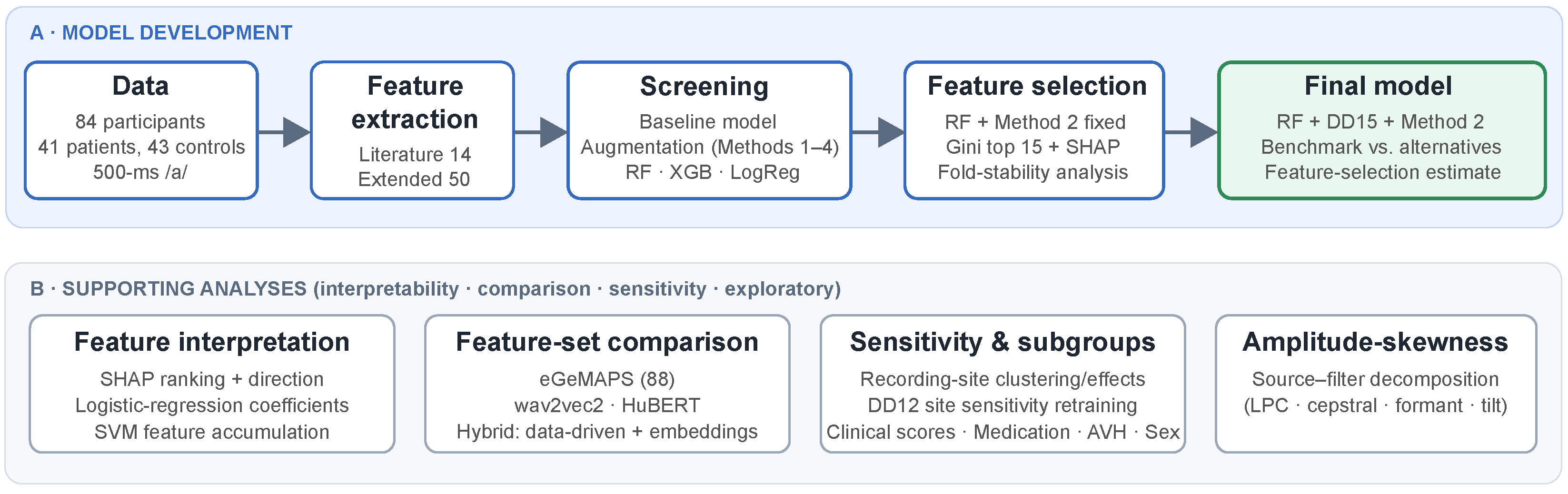 A · MODEL DEVELOPMENT

Data
84 participants
41 patients, 43 controls
500-ms /a/

Feature extraction
Literature 14
Extended 50

Screening
Baseline model
Augmentation (Methods 1–4)
RF · XGB · LogReg

Feature selection
RF + Method 2 fixed
Gini top 15 + SHAP
Fold-stability analysis

Final model
RF + DD15 + Method 2
Benchmark vs. alternatives
Feature-selection estimate

B · SUPPORTING ANALYSES (interpretability · comparison · sensitivity · exploratory)

Feature interpretation
SHAP ranking + direction
Logistic-regression coefficients
SVM feature accumulation

Feature-set comparison
eGeMAPS (88)
wav2vec2 · HuBERT
Hybrid: data-driven + embeddings

Sensitivity & subgroups
Recording-site clustering/effects
DD12 site sensitivity retraining
Clinical scores · Medication · AVH · Sex

Amplitude-skewness
Source–filter decomposition
(LPC · cepstral · formant · tilt)